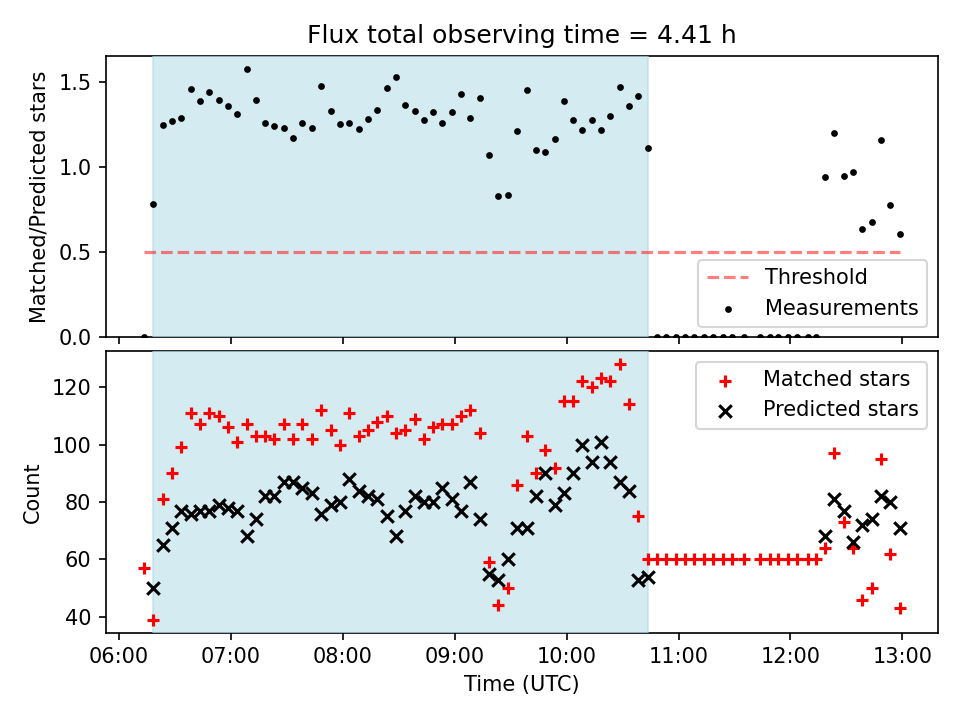 Flux total observing time = 4.41 h

Matched/Predicted stars

1.5
1.0
0.5
0.0

Threshold
Measurements

Count

120
100
80
60
40

Matched stars
Predicted stars

06:00 07:00 08:00 09:00 10:00 11:00 12:00 13:00

Time (UTC)